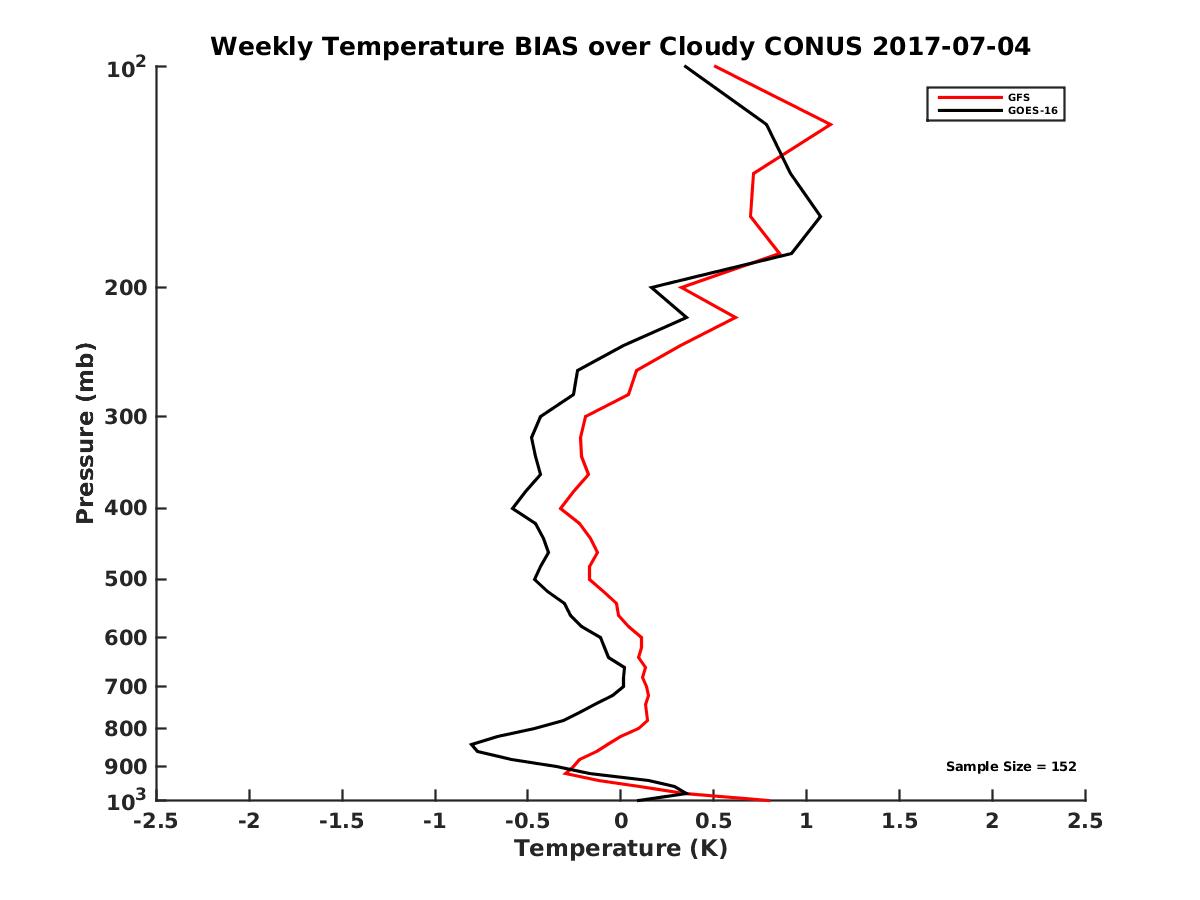 Weekly Temperature BIAS over Cloudy CONUS 2017-07-04

GFS
GOES-16

Pressure (mb)

$10^2$
200
300
400
500
600
700
800
900
$10^3$

Sample Size = 152

-2.5
-2
-1.5
-1
-0.5
0
0.5
1
1.5
2
2.5

Temperature (K)